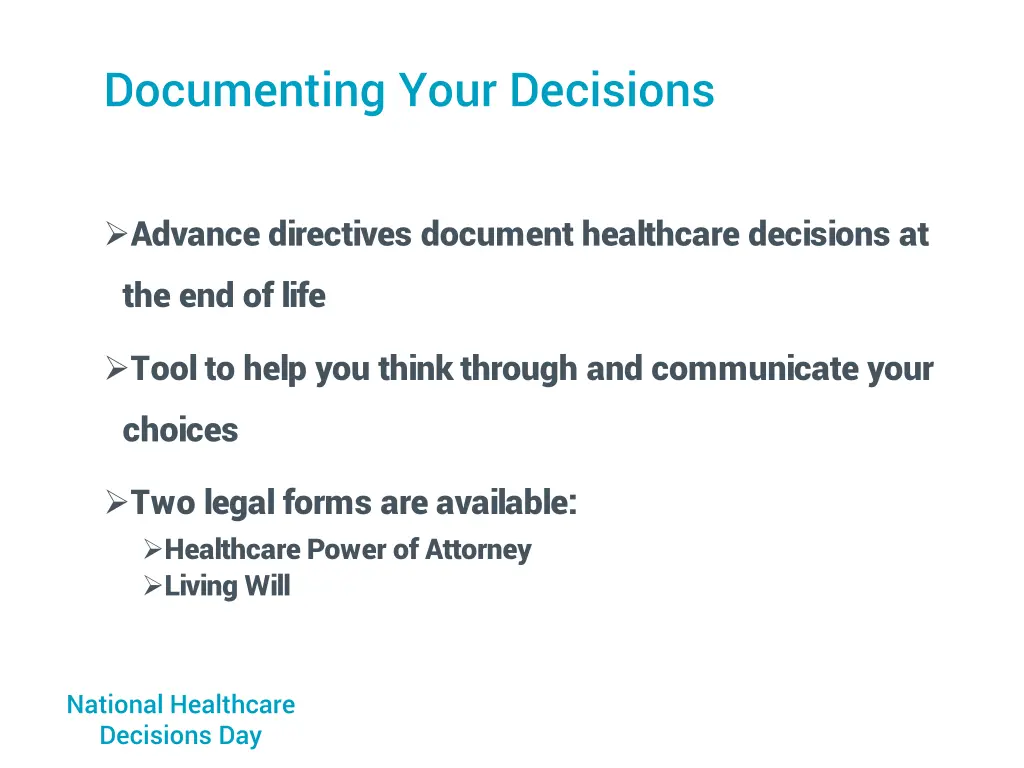 Documenting Your Decisions

➢Advance directives document healthcare decisions at the end of life

➢Tool to help you think through and communicate your choices

➢Two legal forms are available:

➢Healthcare Power of Attorney
➢Living Will

National Healthcare Decisions Day